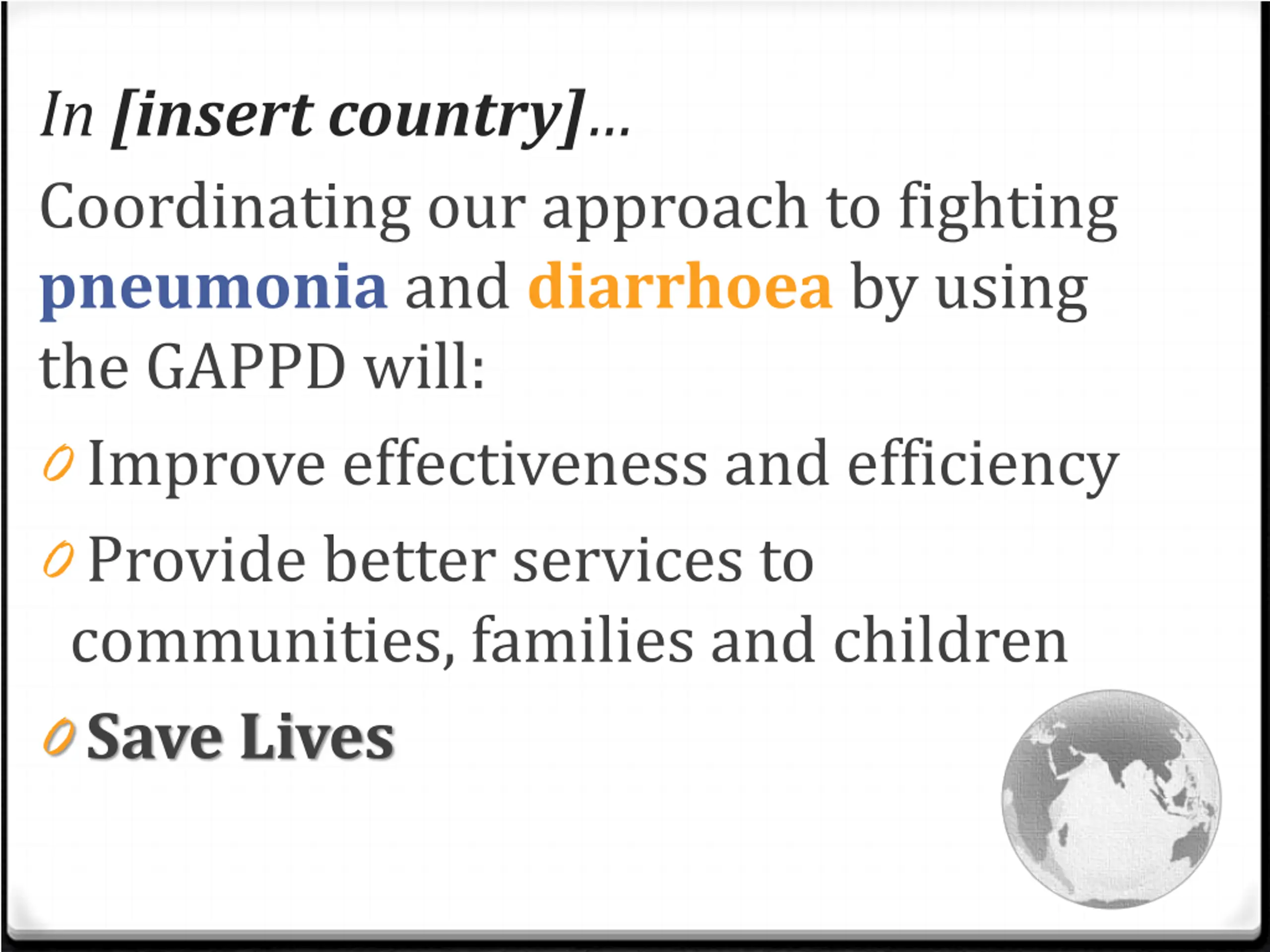 In [insert country]…

Coordinating our approach to fighting pneumonia and diarrhoea by using the GAPPD will:

0 Improve effectiveness and efficiency

0 Provide better services to communities, families and children

0 Save Lives